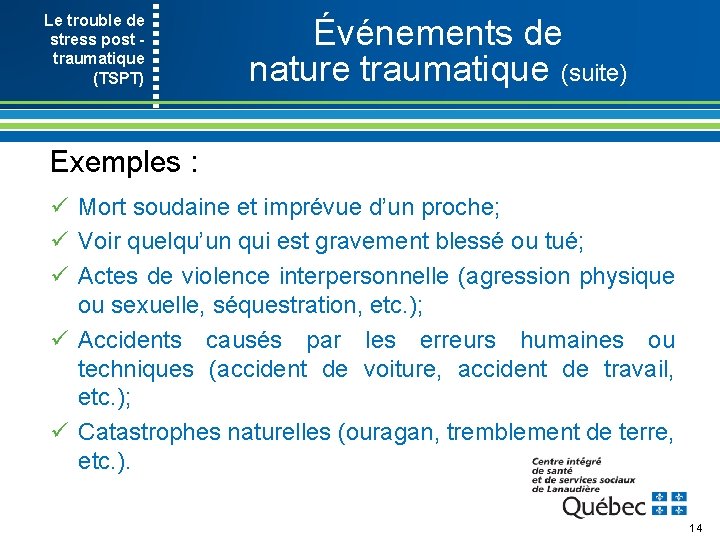 Le trouble de stress post - traumatique (TSPT)

Événements de nature traumatique (suite)

Exemples :

✓ Mort soudaine et imprévue d'un proche;
✓ Voir quelqu'un qui est gravement blessé ou tué;
✓ Actes de violence interpersonnelle (agression physique ou sexuelle, séquestration, etc.);
✓ Accidents causés par les erreurs humaines ou techniques (accident de voiture, accident de travail, etc.);
✓ Catastrophes naturelles (ouragan, tremblement de terre, etc.).

Centre intégré de santé et de services sociaux de Lanaudière
Québec

14